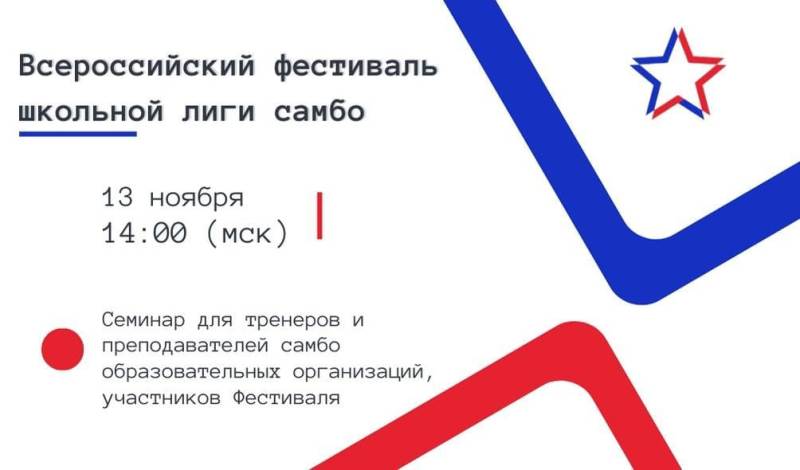 Всероссийский фестиваль школьной лиги самбо

13 ноября
14:00 (мск)

Семинар для тренеров и преподавателей самбо образовательных организаций, участников Фестиваля